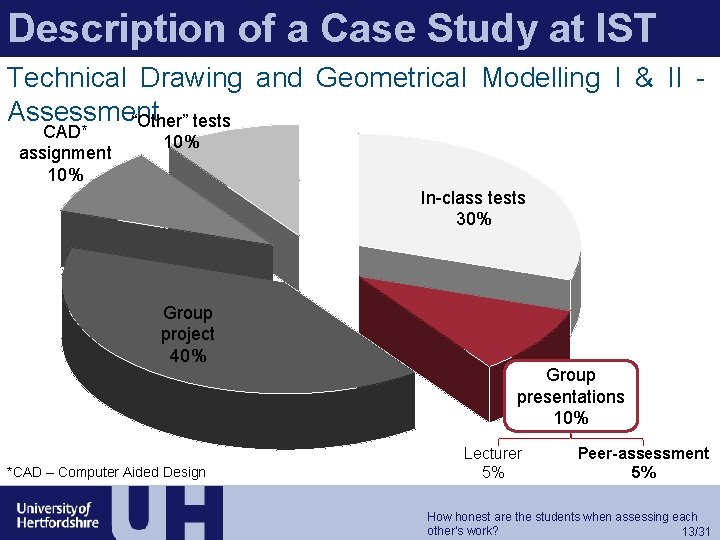 Description of a Case Study at IST

Technical Drawing and Geometrical Modelling I & II - Assessment

CAD* assignment 10%

"Other" tests 10%

In-class tests 30%

Group project 40%

Group presentations 10%

Lecturer 5%

Peer-assessment 5%

*CAD – Computer Aided Design

University of Hertfordshire UH

How honest are the students when assessing each other's work?

13/31